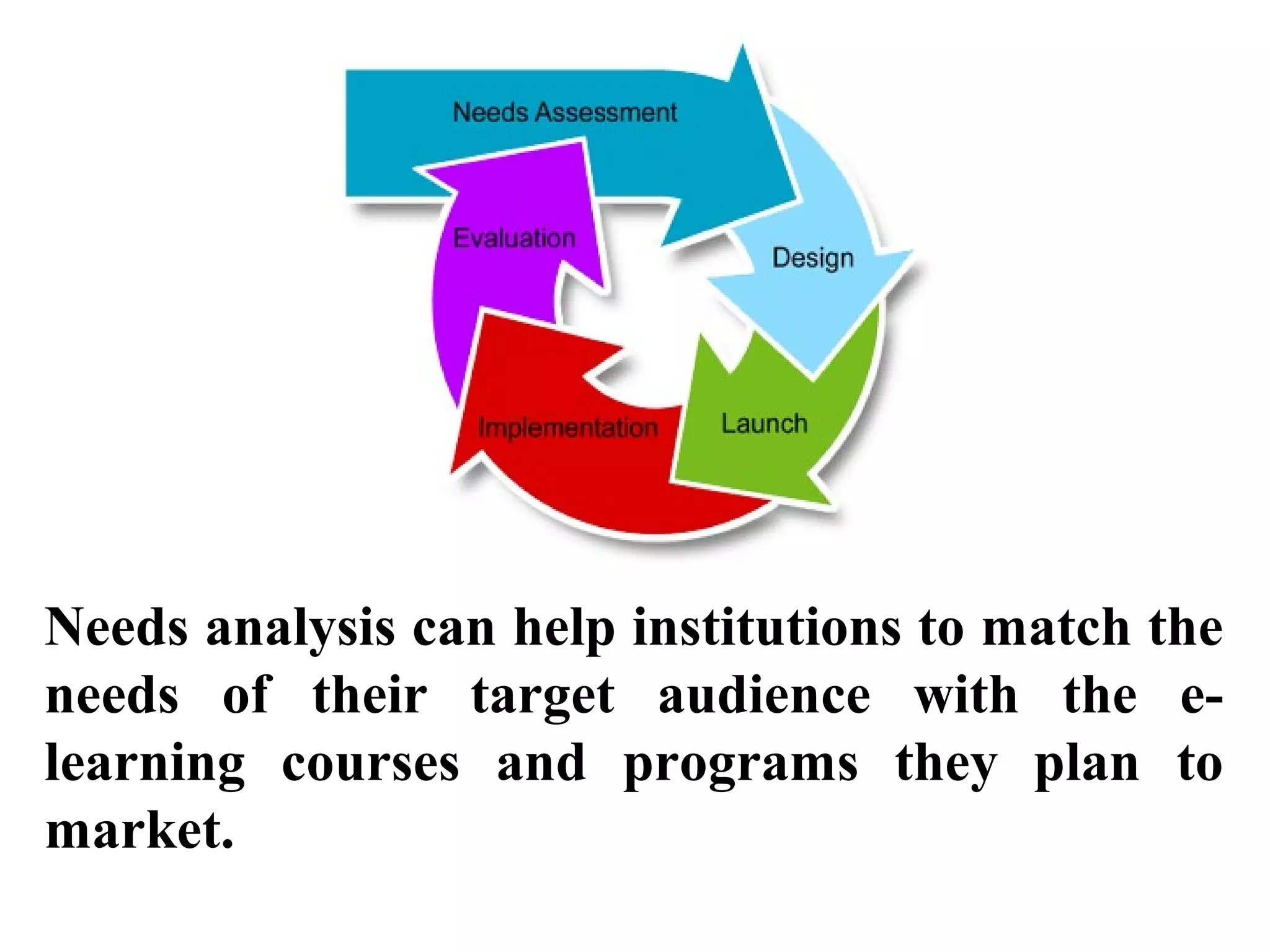 Needs Assessment
Design
Launch
Implementation
Evaluation

Needs analysis can help institutions to match the needs of their target audience with the e-learning courses and programs they plan to market.